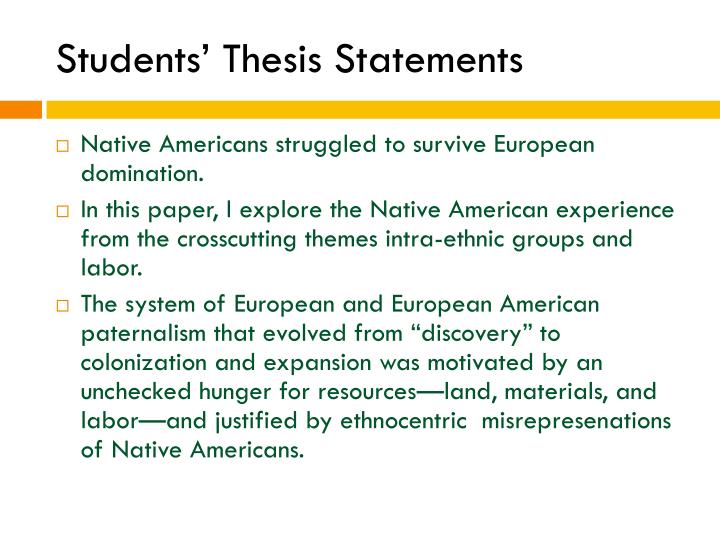 Students’ Thesis Statements

□ Native Americans struggled to survive European domination.

□ In this paper, I explore the Native American experience from the crosscutting themes intra-ethnic groups and labor.

□ The system of European and European American paternalism that evolved from “discovery” to colonization and expansion was motivated by an unchecked hunger for resources—land, materials, and labor—and justified by ethnocentric misrepresenations of Native Americans.